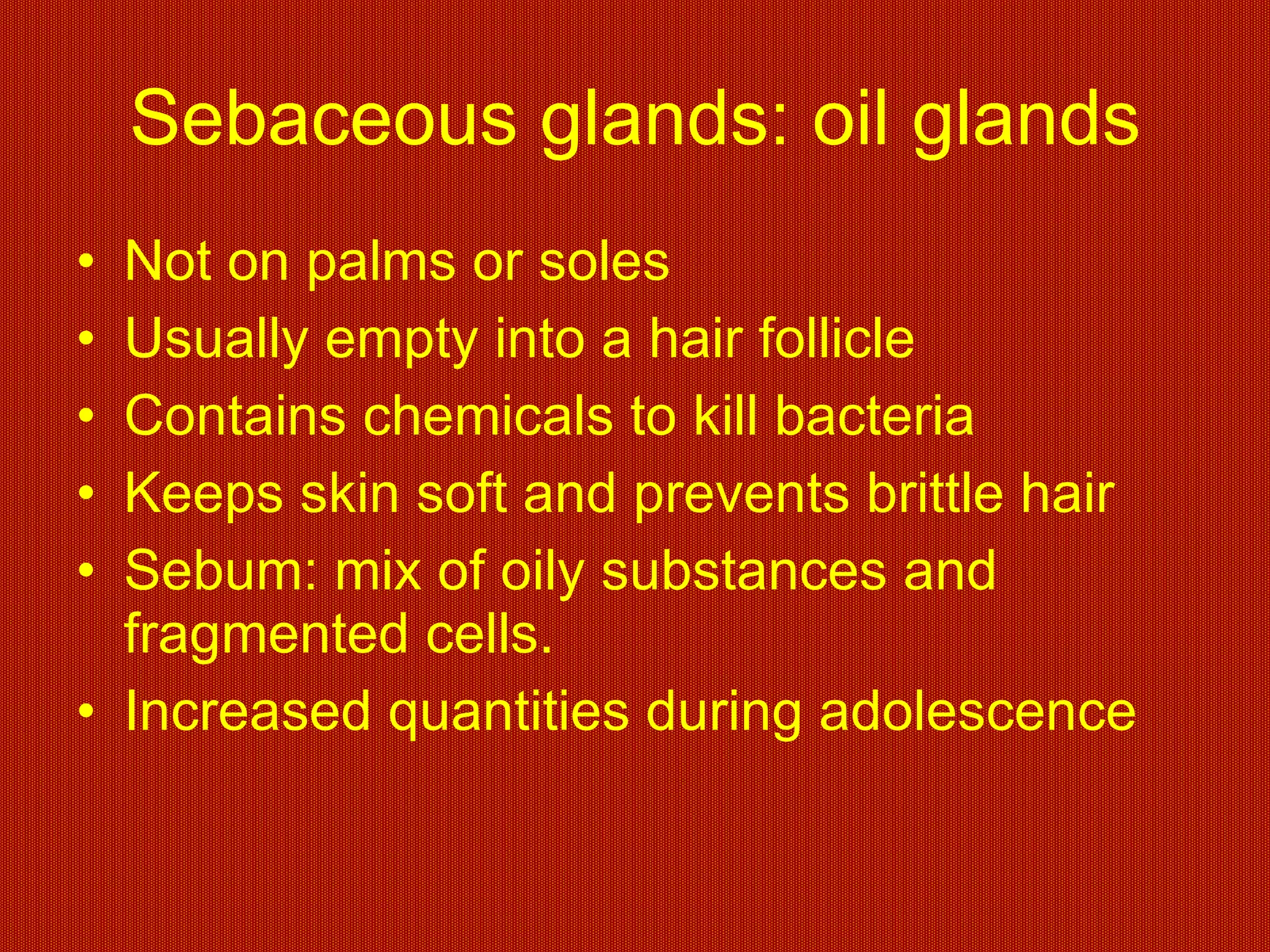 Sebaceous glands: oil glands

• Not on palms or soles
• Usually empty into a hair follicle
• Contains chemicals to kill bacteria
• Keeps skin soft and prevents brittle hair
• Sebum: mix of oily substances and fragmented cells.
• Increased quantities during adolescence